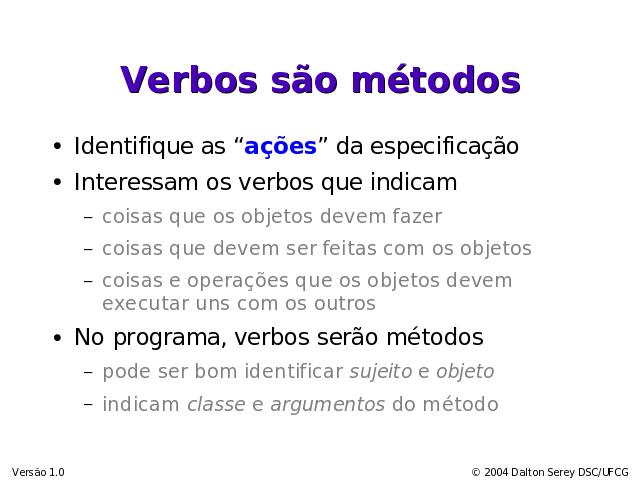 Verbos são métodos

• Identifique as “ações” da especificação
• Interessam os verbos que indicam
  – coisas que os objetos devem fazer
  – coisas que devem ser feitas com os objetos
  – coisas e operações que os objetos devem executar uns com os outros
• No programa, verbos serão métodos
  – pode ser bom identificar sujeito e objeto
  – indicam classe e argumentos do método

Versão 1.0

© 2004 Dalton Serey DSC/UFCG